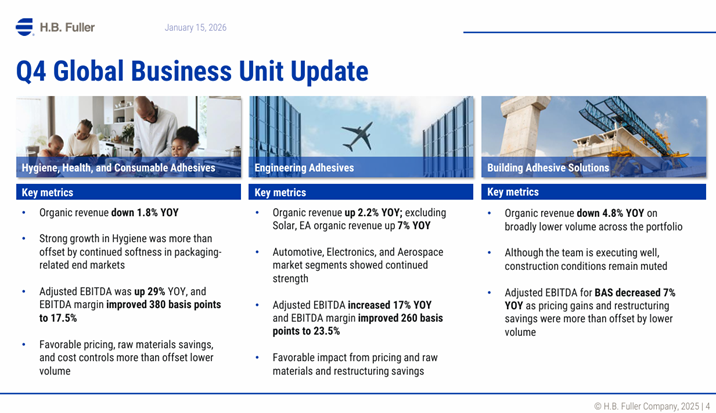 H.B. Fuller

January 15, 2026

Q4 Global Business Unit Update

Hygiene, Health, and Consumable Adhesives

Key metrics

• Organic revenue down 1.8% YOY

• Strong growth in Hygiene was more than offset by continued softness in packaging-related end markets

• Adjusted EBITDA was up 29% YOY, and EBITDA margin improved 380 basis points to 17.5%

• Favorable pricing, raw materials savings, and cost controls more than offset lower volume

Engineering Adhesives

Key metrics

• Organic revenue up 2.2% YOY; excluding Solar, EA organic revenue up 7% YOY

• Automotive, Electronics, and Aerospace market segments showed continued strength

• Adjusted EBITDA increased 17% YOY and EBITDA margin improved 260 basis points to 23.5%

• Favorable impact from pricing and raw materials and restructuring savings

Building Adhesive Solutions

Key metrics

• Organic revenue down 4.8% YOY on broadly lower volume across the portfolio

• Although the team is executing well, construction conditions remain muted

• Adjusted EBITDA for BAS decreased 7% YOY as pricing gains and restructuring savings were more than offset by lower volume

© H.B. Fuller Company, 2025 | 4